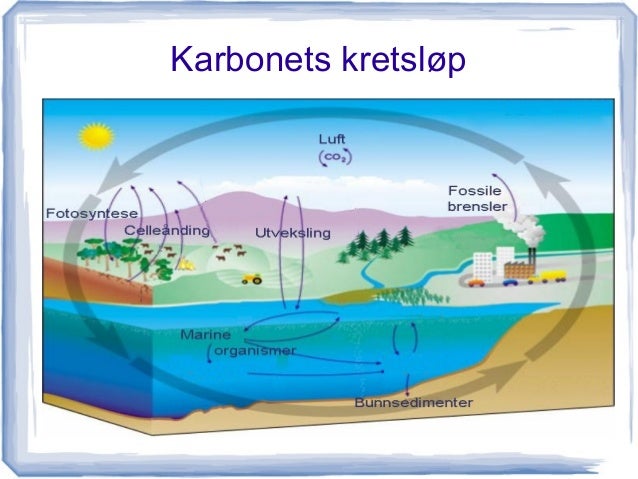 Karbonets kretsløp

Luft
($CO_2$)

Fossile brensler

Fotosyntese

Celleånding

Utveksling

Marine organismer

Bunnsedimenter